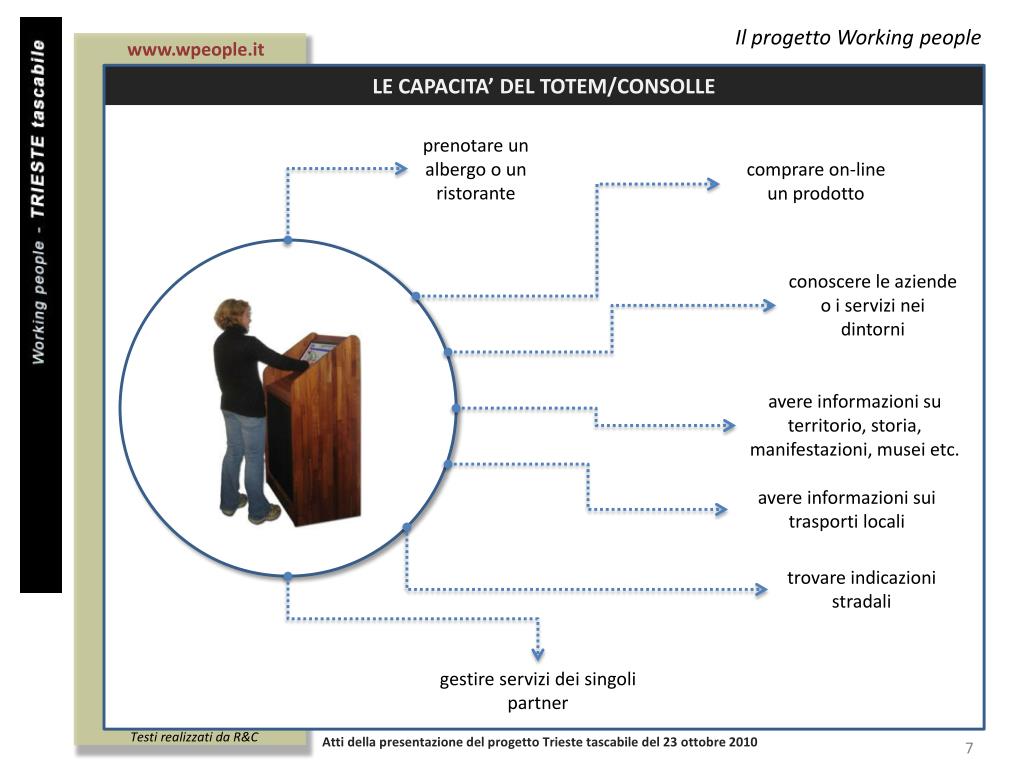 Working people - TRIESTE tascabile

www.wpeople.it

Il progetto Working people

LE CAPACITA' DEL TOTEM/CONSOLLE

prenotare un albergo o un ristorante

comprare on-line un prodotto

conoscere le aziende o i servizi nei dintorni

avere informazioni su territorio, storia, manifestazioni, musei etc.

avere informazioni sui trasporti locali

trovare indicazioni stradali

gestire servizi dei singoli partner

Testi realizzati da R&C

Atti della presentazione del progetto Trieste tascabile del 23 ottobre 2010

7